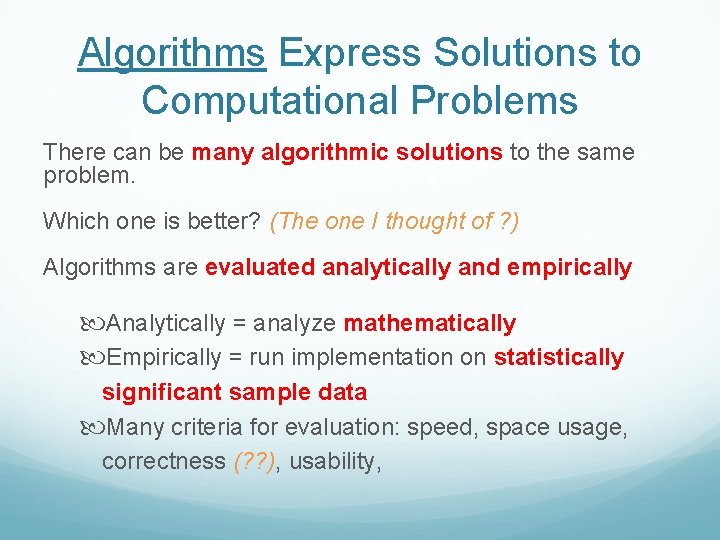 Algorithms Express Solutions to Computational Problems

There can be many algorithmic solutions to the same problem.

Which one is better? (The one I thought of ?)

Algorithms are evaluated analytically and empirically

Analytically = analyze mathematically
Empirically = run implementation on statistically significant sample data
Many criteria for evaluation: speed, space usage, correctness (??), usability,